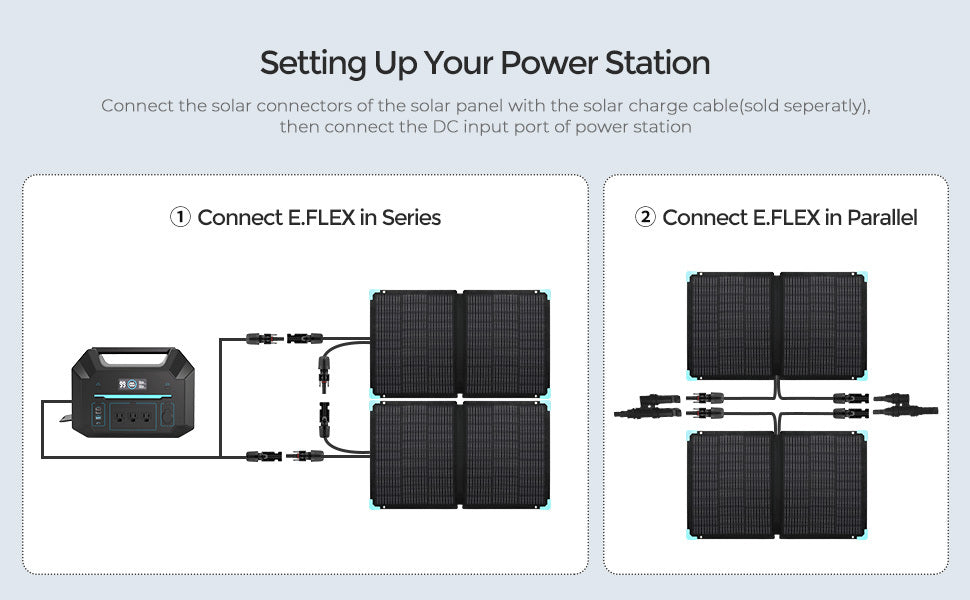 Setting Up Your Power Station

Connect the solar connectors of the solar panel with the solar charge cable(sold seperatly), then connect the DC input port of power station

① Connect E.FLEX in Series

② Connect E.FLEX in Parallel